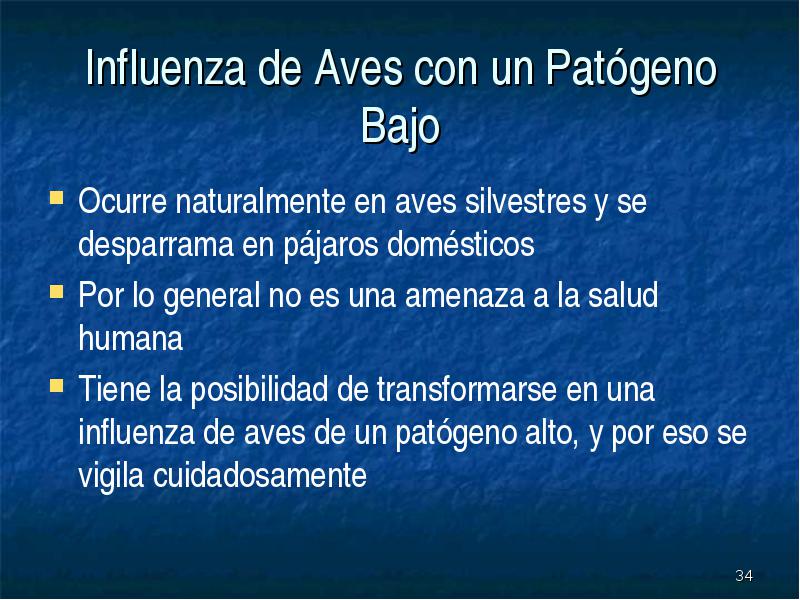 Influenza de Aves con un Patógeno Bajo

- Ocurre naturalmente en aves silvestres y se desparrama en pájaros domésticos
- Por lo general no es una amenaza a la salud humana
- Tiene la posibilidad de transformarse en una influenza de aves de un patógeno alto, y por eso se vigila cuidadosamente

34